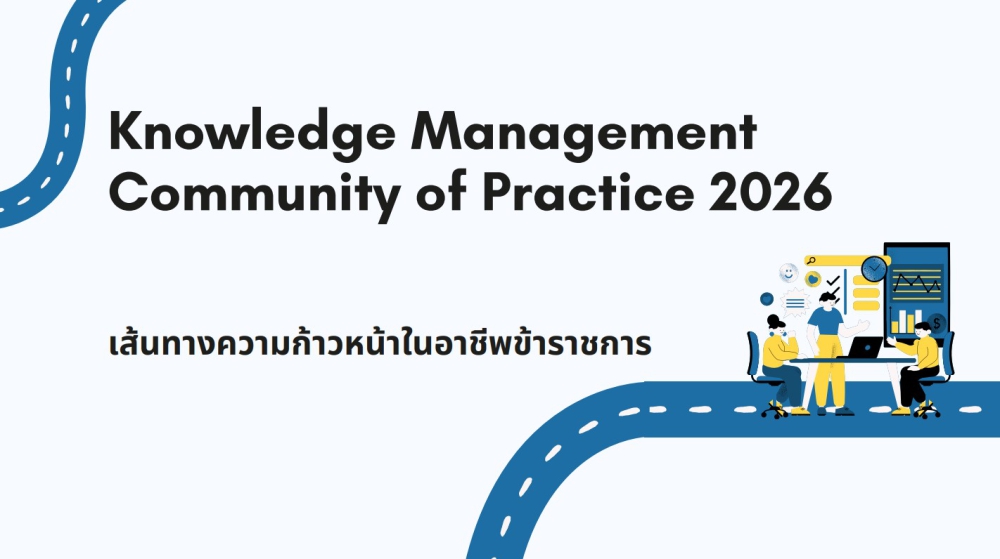 Knowledge Management Community of Practice 2026

เส้นทางความก้าวหน้าในอาชีพข้าราชการ